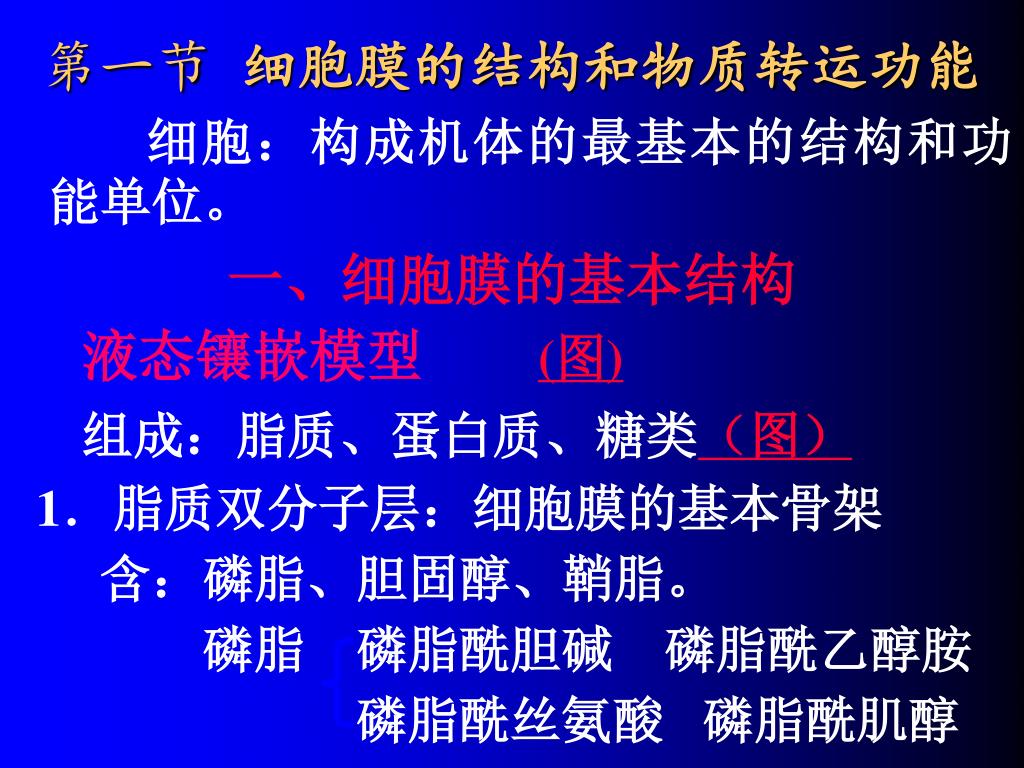 第一节 细胞膜的结构和物质转运功能

细胞：构成机体的最基本的结构和功能单位。

一、细胞膜的基本结构

液态镶嵌模型 (图)

组成：脂质、蛋白质、糖类（图）

1. 脂质双分子层：细胞膜的基本骨架

含：磷脂、胆固醇、鞘脂。

磷脂 磷脂酰胆碱 磷脂酰乙醇胺

磷脂酰丝氨酸 磷脂酰肌醇